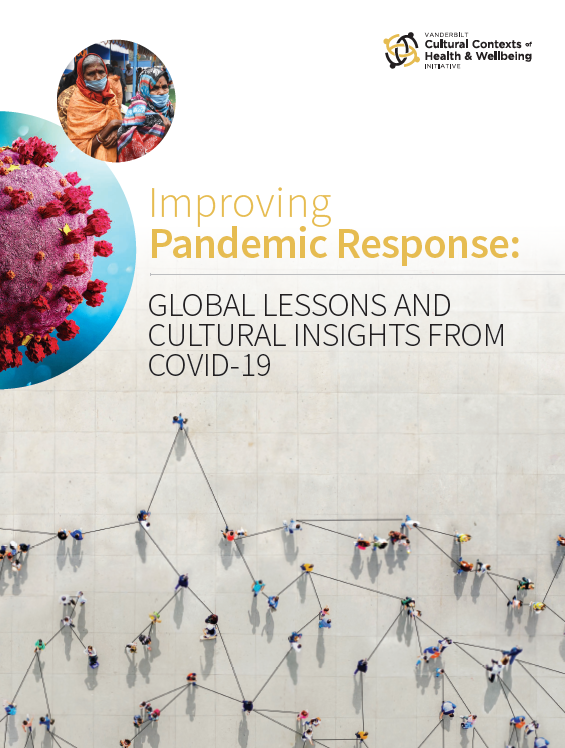 VANDERBILT
Cultural Contexts of
Health & Wellbeing
INITIATIVE

Improving
Pandemic Response:

GLOBAL LESSONS AND CULTURAL INSIGHTS FROM COVID-19